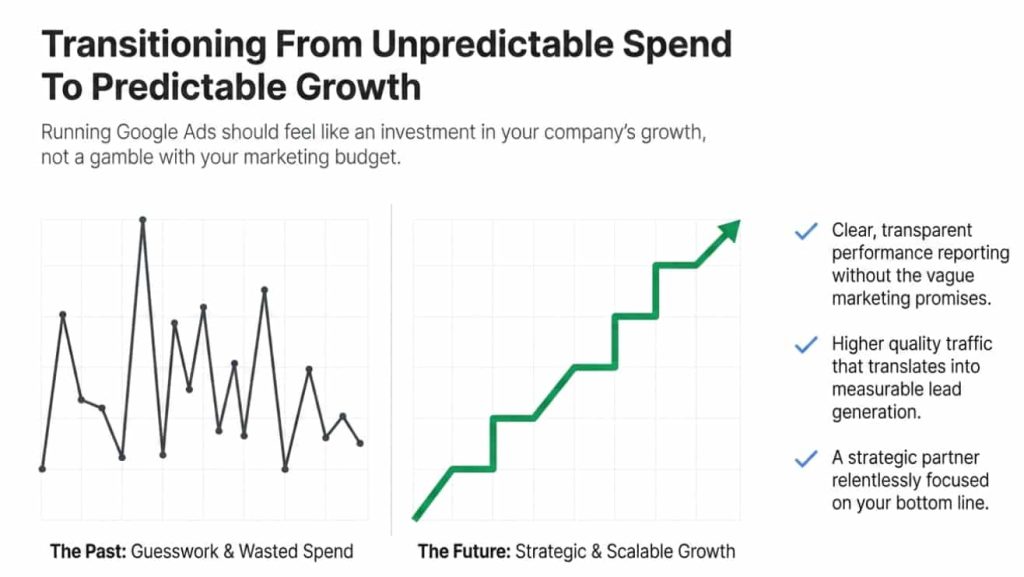 Transitioning From Unpredictable Spend To Predictable Growth

Running Google Ads should feel like an investment in your company's growth, not a gamble with your marketing budget.

The Past: Guesswork & Wasted Spend

The Future: Strategic & Scalable Growth

✓ Clear, transparent performance reporting without the vague marketing promises.

✓ Higher quality traffic that translates into measurable lead generation.

✓ A strategic partner relentlessly focused on your bottom line.